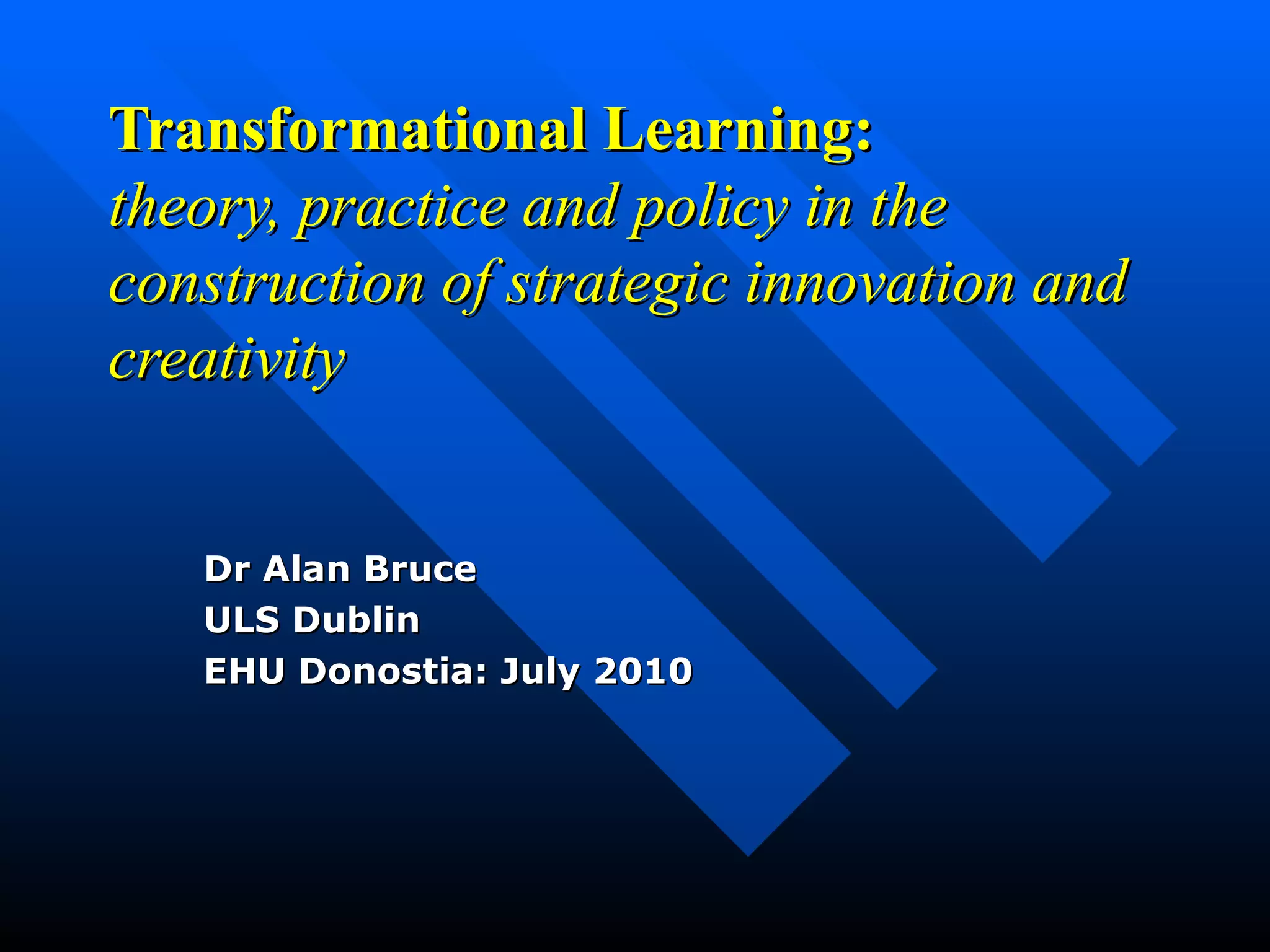 Transformational Learning:
theory, practice and policy in the construction of strategic innovation and creativity

Dr Alan Bruce
ULS Dublin
EHU Donostia: July 2010